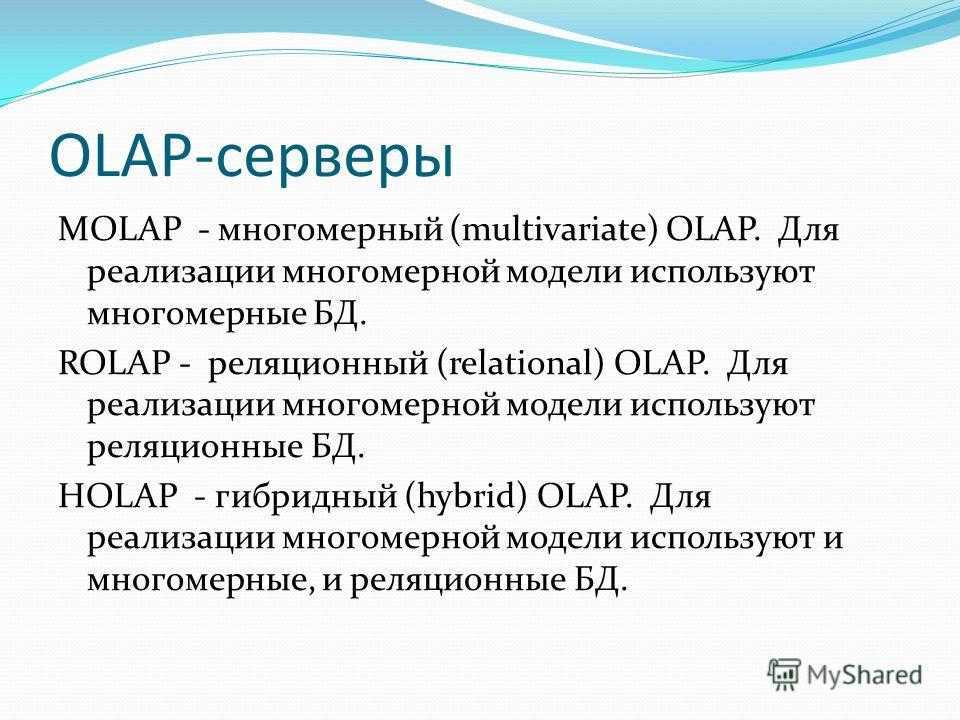 OLAP-серверы

MOLAP - многомерный (multivariate) OLAP. Для реализации многомерной модели используют многомерные БД.

ROLAP - реляционный (relational) OLAP. Для реализации многомерной модели используют реляционные БД.

HOLAP - гибридный (hybrid) OLAP. Для реализации многомерной модели используют и многомерные, и реляционные БД.

MyShared